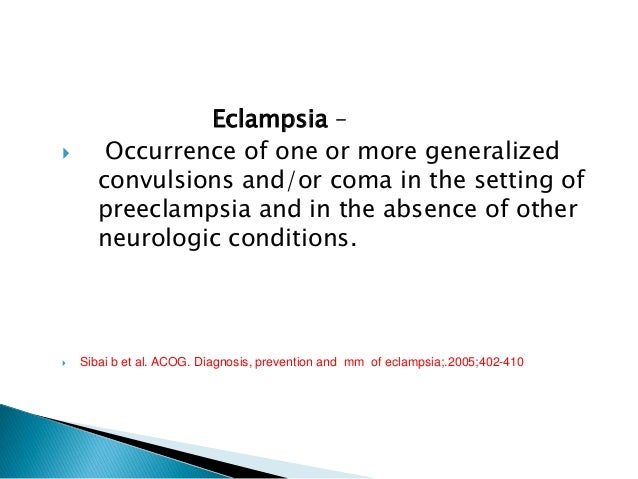 Eclampsia –

Occurrence of one or more generalized convulsions and/or coma in the setting of preeclampsia and in the absence of other neurologic conditions.

Sibai b et al. ACOG. Diagnosis, prevention and mm of eclampsia;.2005;402-410